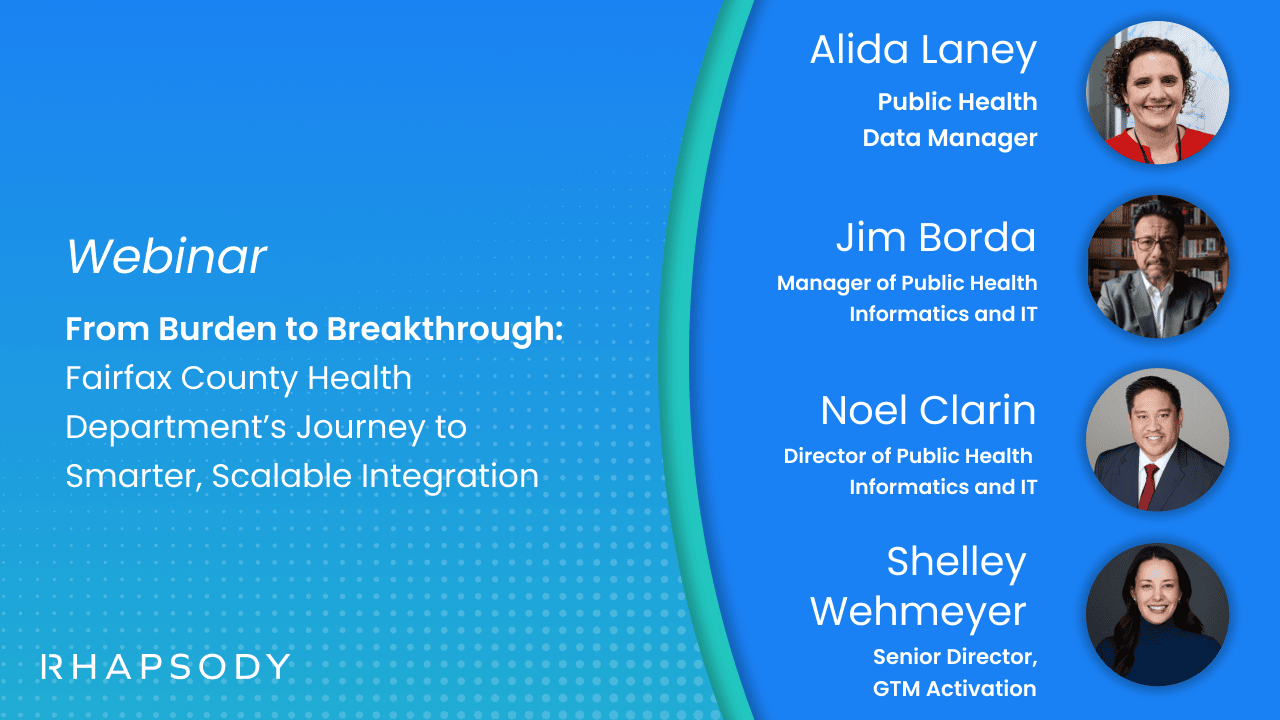 Webinar

From Burden to Breakthrough: Fairfax County Health Department's Journey to Smarter, Scalable Integration

RHAPSODY

Alida Laney
Public Health Data Manager

Jim Borda
Manager of Public Health Informatics and IT

Noel Clarin
Director of Public Health Informatics and IT

Shelley Wehmeyer
Senior Director, GTM Activation